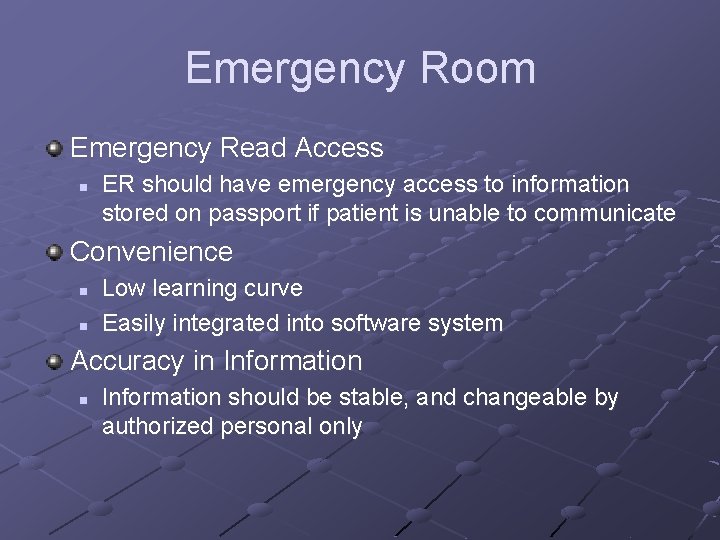 Emergency Room

Emergency Read Access

ER should have emergency access to information stored on passport if patient is unable to communicate

Convenience

Low learning curve

Easily integrated into software system

Accuracy in Information

Information should be stable, and changeable by authorized personal only